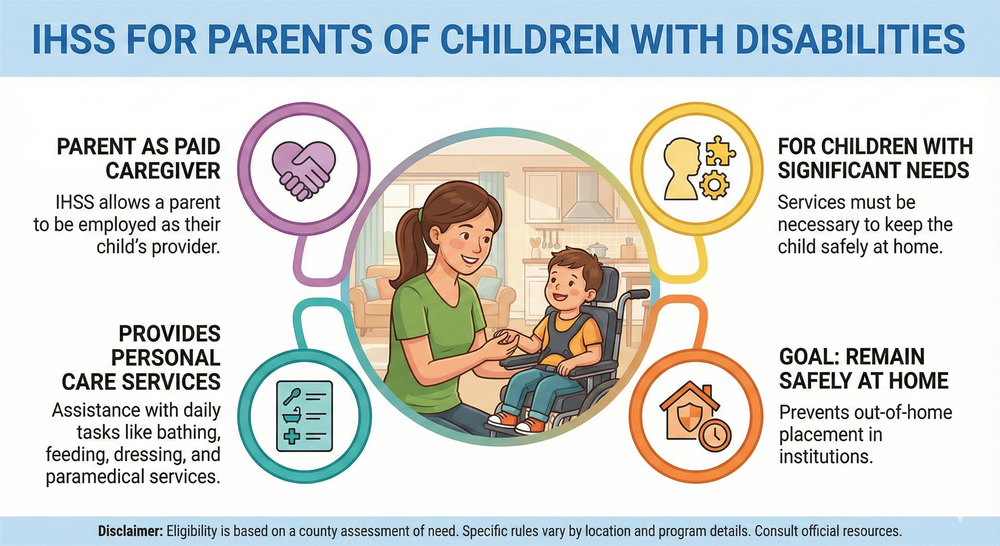 IHSS FOR PARENTS OF CHILDREN WITH DISABILITIES

PARENT AS PAID CAREGIVER

IHSS allows a parent to be employed as their child's provider.

PROVIDES PERSONAL CARE SERVICES

Assistance with daily tasks like bathing, feeding, dressing, and paramedical services.

FOR CHILDREN WITH SIGNIFICANT NEEDS

Services must be necessary to keep the child safely at home.

GOAL: REMAIN SAFELY AT HOME

Prevents out-of-home placement in institutions.

Disclaimer: Eligibility is based on a county assessment of need. Specific rules vary by location and program details. Consult official resources.